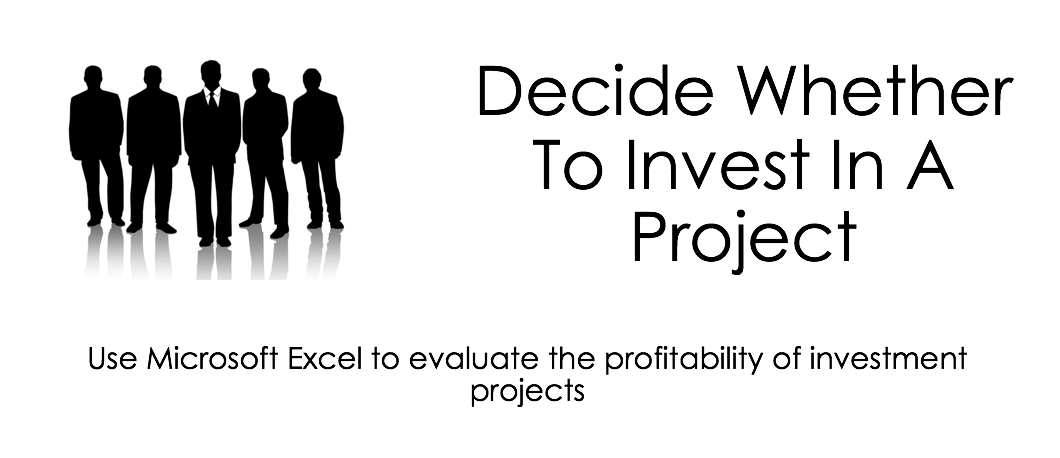 Decide Whether To Invest In A Project

Use Microsoft Excel to evaluate the profitability of investment projects